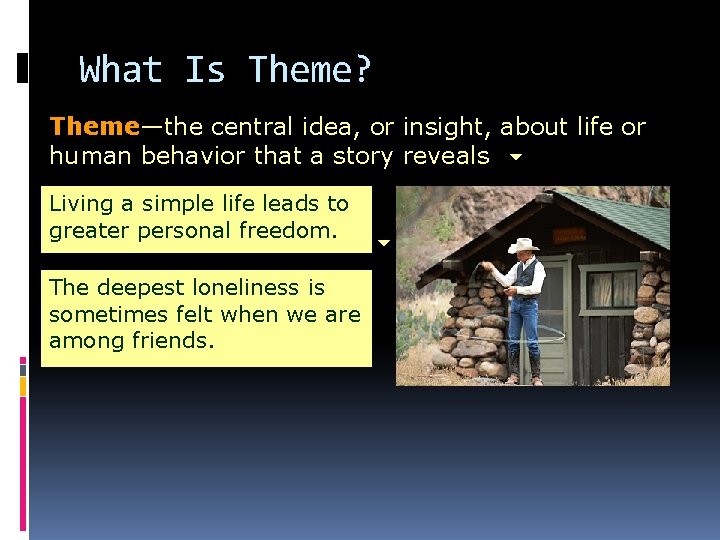 What Is Theme?

Theme—the central idea, or insight, about life or human behavior that a story reveals

Living a simple life leads to greater personal freedom.

The deepest loneliness is sometimes felt when we are among friends.